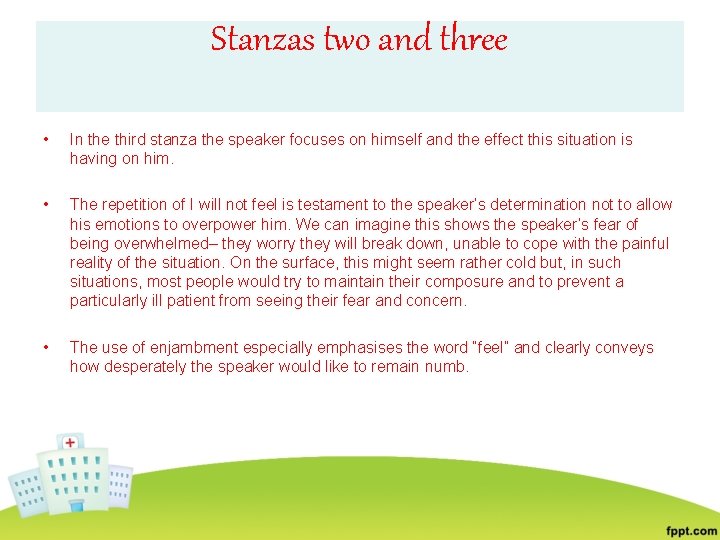 Stanzas two and three

• In the third stanza the speaker focuses on himself and the effect this situation is having on him.

• The repetition of I will not feel is testament to the speaker's determination not to allow his emotions to overpower him. We can imagine this shows the speaker's fear of being overwhelmed– they worry they will break down, unable to cope with the painful reality of the situation. On the surface, this might seem rather cold but, in such situations, most people would try to maintain their composure and to prevent a particularly ill patient from seeing their fear and concern.

• The use of enjambment especially emphasises the word "feel" and clearly conveys how desperately the speaker would like to remain numb.

fppt.com